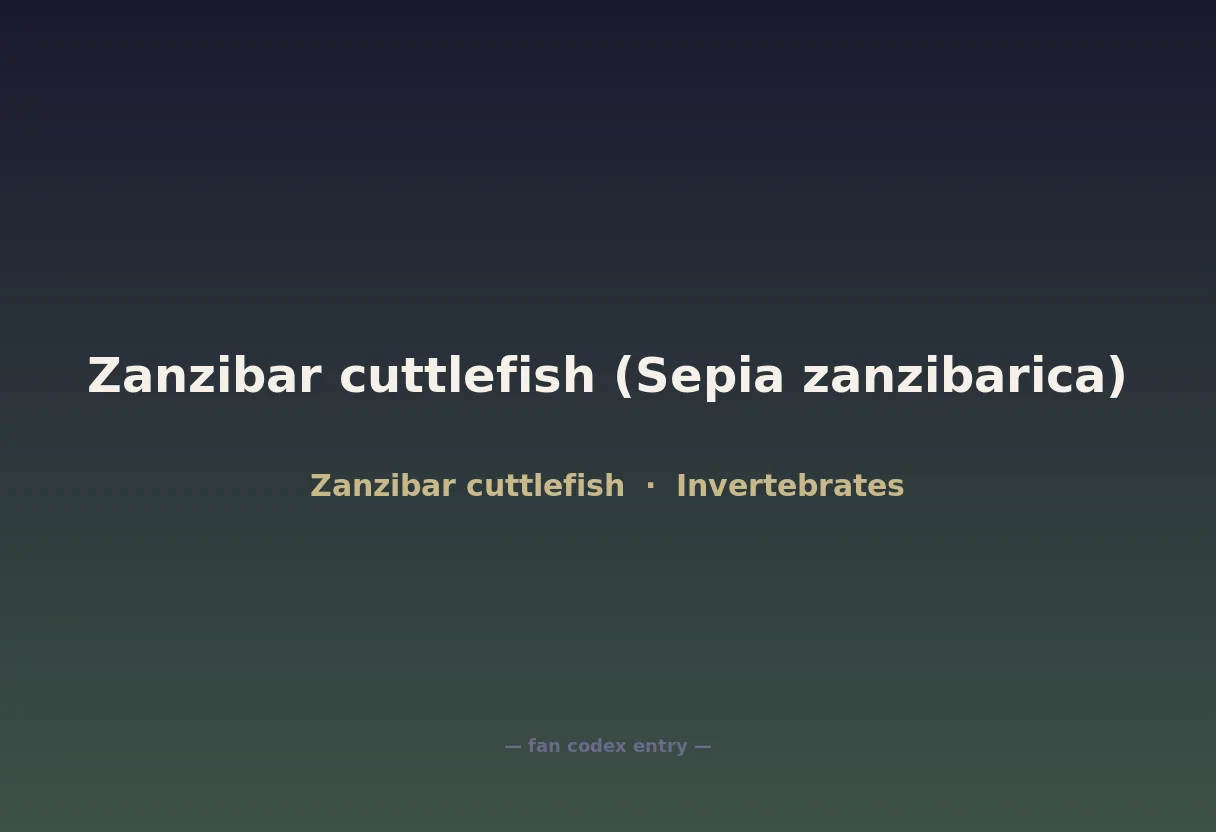 Zanzibar cuttlefish (Sepia zanzibarica)

Zanzibar cuttlefish · Invertebrates

— fan codex entry —